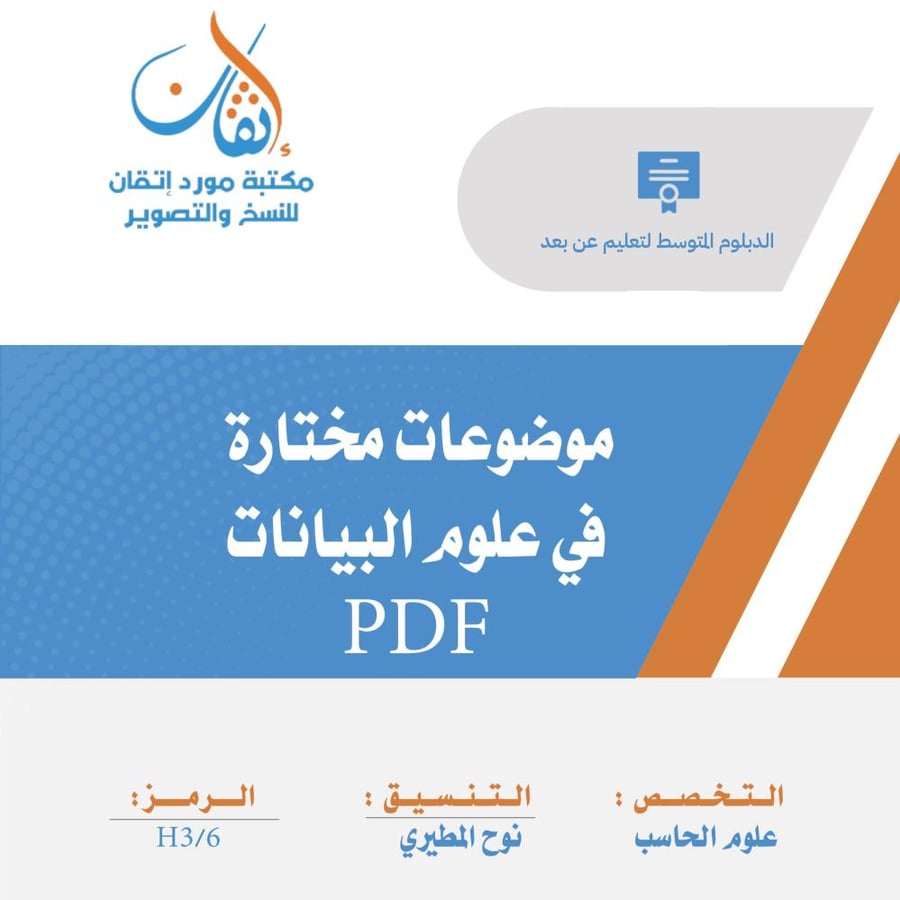 إتقان
مكتبة مورد إتقان للنسخ والتصوير

الدبلوم المتوسط لتعليم عن بعد

موضوعات مختارة في علوم البيانات PDF

التخصص : علوم الحاسب

التنسيق : نوح المطيري

الرمز: H3/6